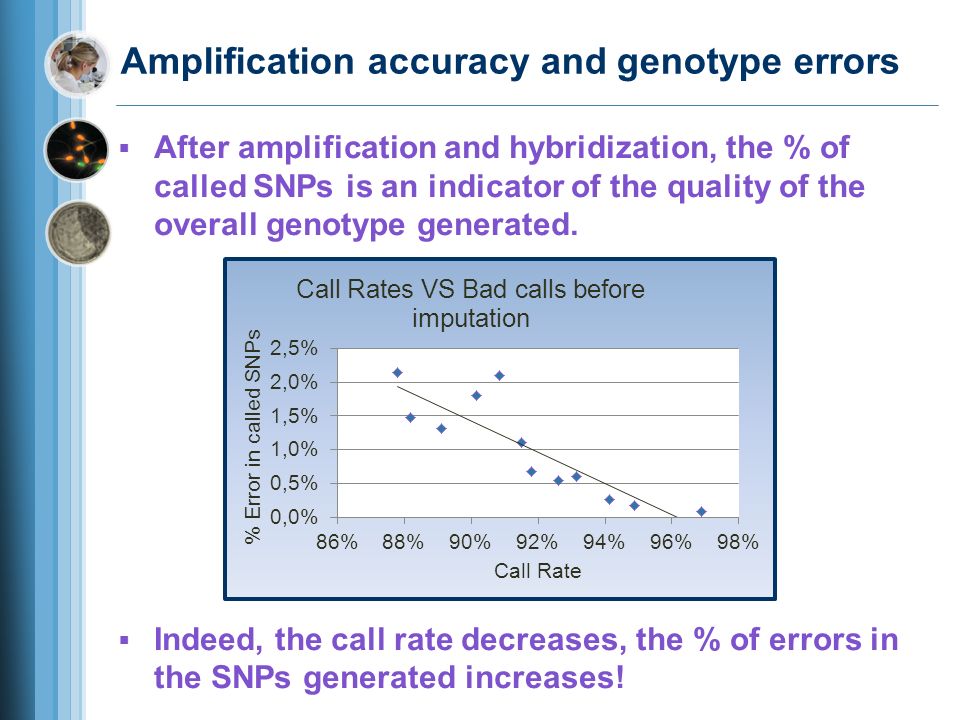 Amplification accuracy and genotype errors

▪ After amplification and hybridization, the % of called SNPs is an indicator of the quality of the overall genotype generated.

Call Rates VS Bad calls before imputation

% Error in called SNPs

2,5%
2,0%
1,5%
1,0%
0,5%
0,0%

86%
88%
90%
92%
94%
96%
98%

Call Rate

▪ Indeed, the call rate decreases, the % of errors in the SNPs generated increases!